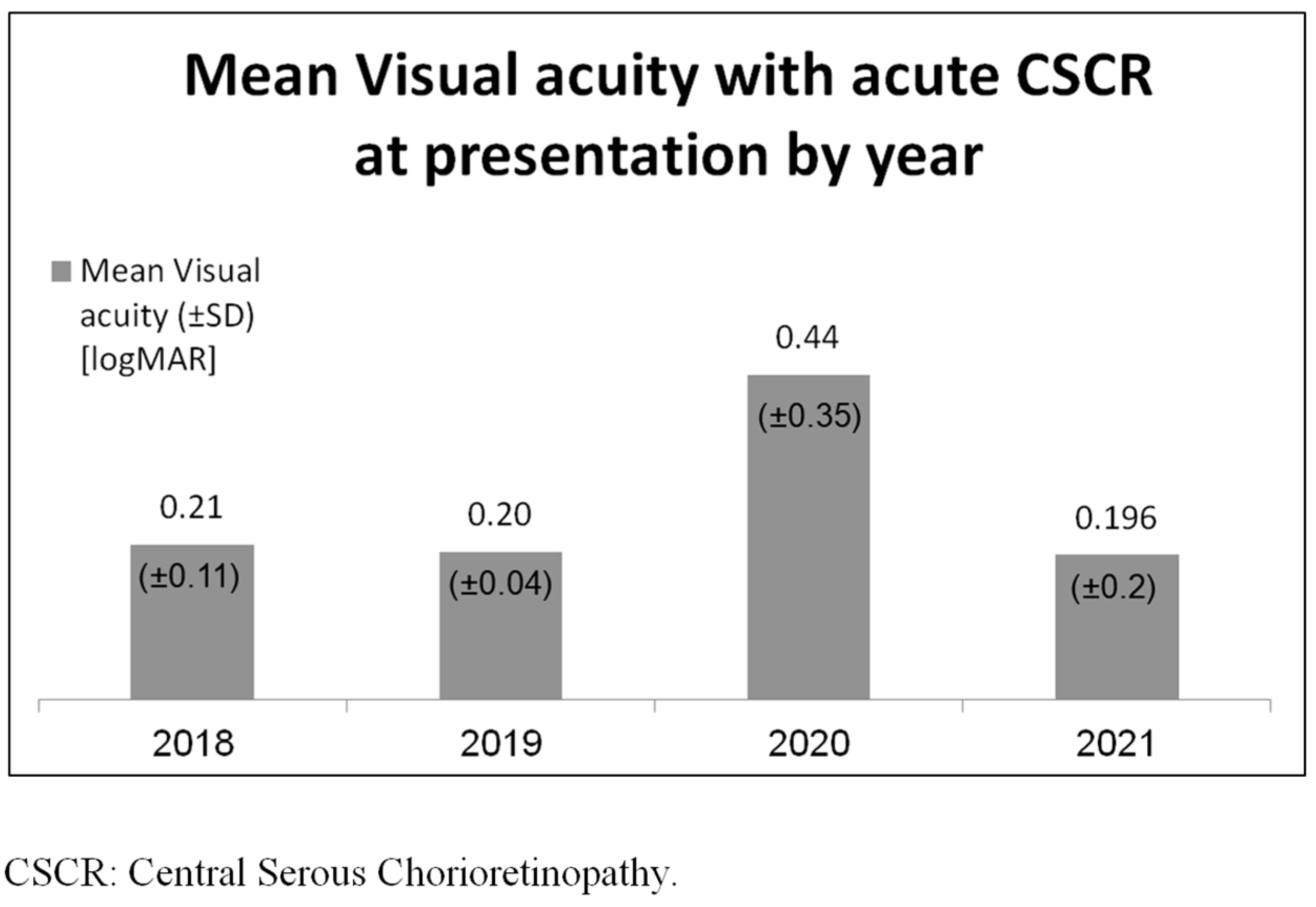 Mean Visual acuity with acute CSCR at presentation by year

Mean Visual acuity (±SD) [logMAR]

0.21
(±0.11)

0.20
(±0.04)

0.44
(±0.35)

0.196
(±0.2)

2018
2019
2020
2021

CSCR: Central Serous Chorioretinopathy.